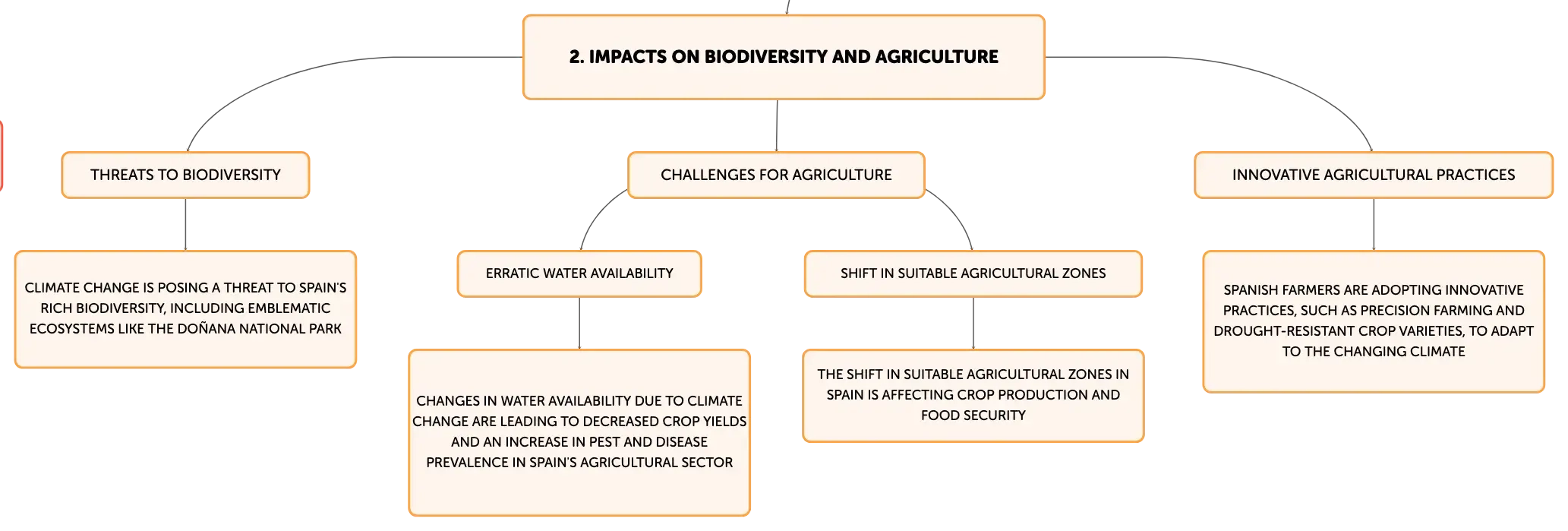 2. IMPACTS ON BIODIVERSITY AND AGRICULTURE

THREATS TO BIODIVERSITY

CLIMATE CHANGE IS POSING A THREAT TO SPAIN'S RICH BIODIVERSITY, INCLUDING EMBLEMATIC ECOSYSTEMS LIKE THE DOÑANA NATIONAL PARK

CHALLENGES FOR AGRICULTURE

ERRATIC WATER AVAILABILITY

CHANGES IN WATER AVAILABILITY DUE TO CLIMATE CHANGE ARE LEADING TO DECREASED CROP YIELDS AND AN INCREASE IN PEST AND DISEASE PREVALENCE IN SPAIN'S AGRICULTURAL SECTOR

SHIFT IN SUITABLE AGRICULTURAL ZONES

THE SHIFT IN SUITABLE AGRICULTURAL ZONES IN SPAIN IS AFFECTING CROP PRODUCTION AND FOOD SECURITY

INNOVATIVE AGRICULTURAL PRACTICES

SPANISH FARMERS ARE ADOPTING INNOVATIVE PRACTICES, SUCH AS PRECISION FARMING AND DROUGHT-RESISTANT CROP VARIETIES, TO ADAPT TO THE CHANGING CLIMATE